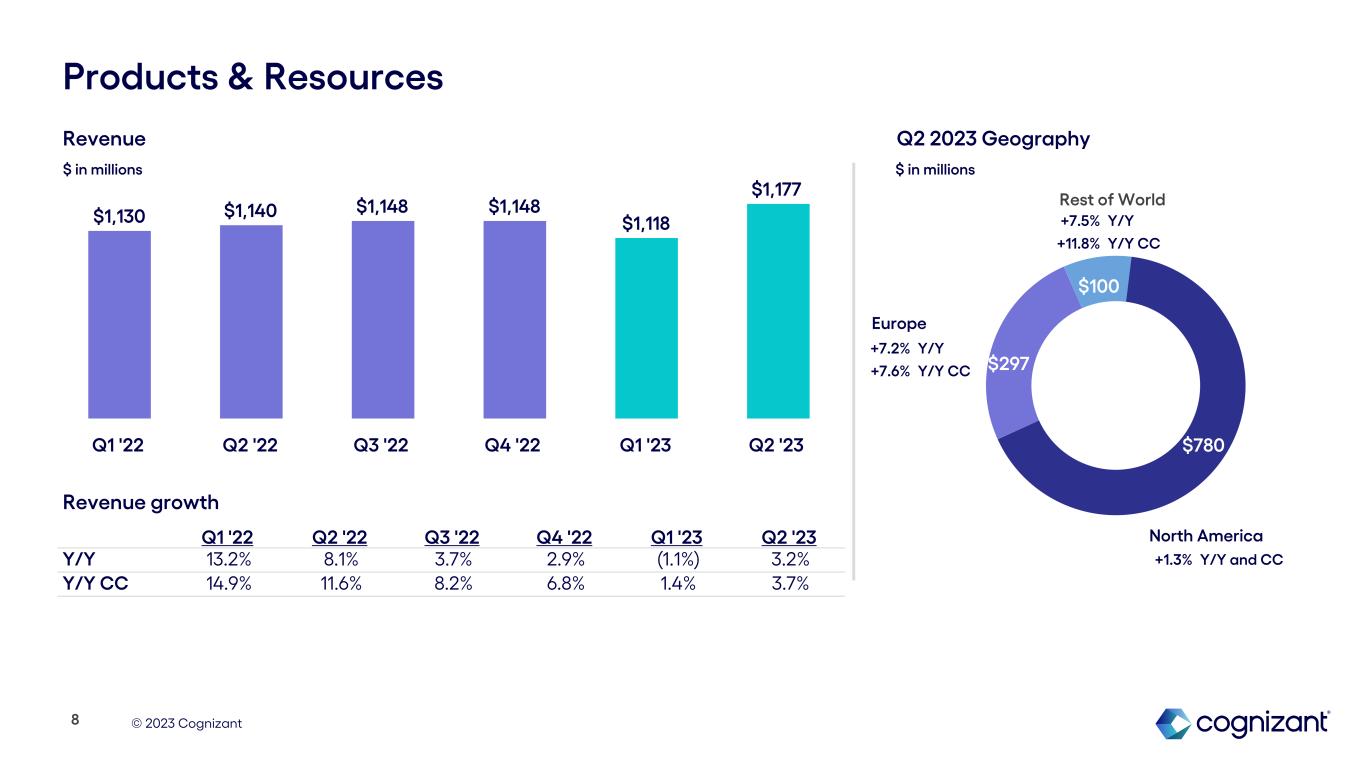 Products & Resources

Revenue

$ in millions

$1,130 $1,140 $1,148 $1,148 $1,118 $1,177

Q1 '22 Q2 '22 Q3 '22 Q4 '22 Q1 '23 Q2 '23

Revenue growth

| | Q1 '22 | Q2 '22 | Q3 '22 | Q4 '22 | Q1 '23 | Q2 '23 |
|---|---|---|---|---|---|---|
| Y/Y | 13.2% | 8.1% | 3.7% | 2.9% | (1.1%) | 3.2% |
| Y/Y CC | 14.9% | 11.6% | 8.2% | 6.8% | 1.4% | 3.7% |

Q2 2023 Geography

$ in millions

Rest of World
+7.5% Y/Y
+11.8% Y/Y CC

$100

Europe
+7.2% Y/Y
+7.6% Y/Y CC

$297

$780

North America
+1.3% Y/Y and CC

8

© 2023 Cognizant

cognizant